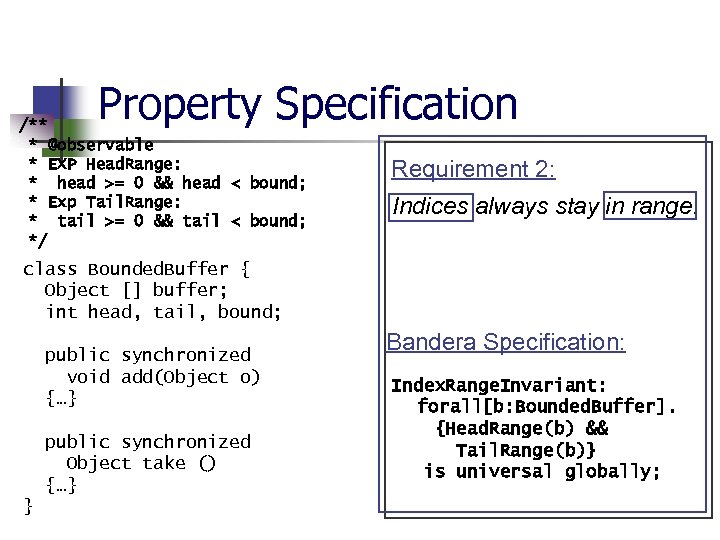 Property Specification

/**
 * @observable
 * EXP HeadRange:
 *   head >= 0 && head < bound;
 * Exp TailRange:
 *   tail >= 0 && tail < bound;
 */
class BoundedBuffer {
  Object [] buffer;
  int head, tail, bound;

  public synchronized
    void add(Object o)
  {…}

  public synchronized
    Object take ()
  {…}
}

Requirement 2:

Indices always stay in range.

Bandera Specification:

IndexRangeInvariant:
  forall[b:BoundedBuffer].
    {HeadRange(b) &&
      TailRange(b)}
   is universal globally;